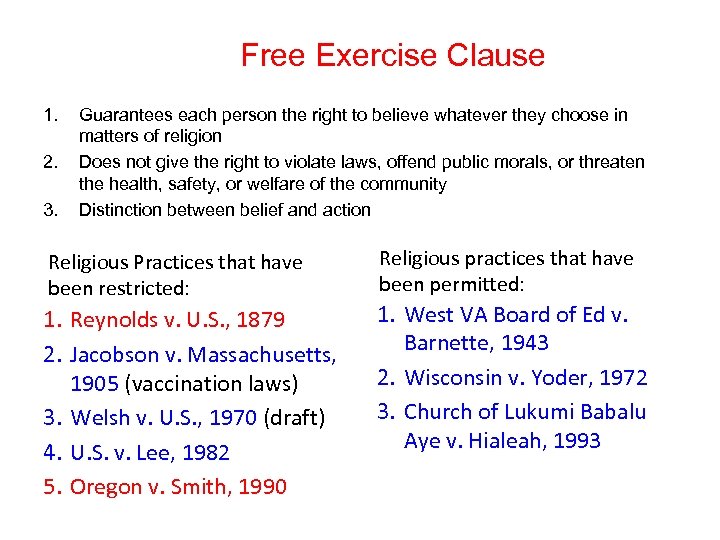 Free Exercise Clause

1. Guarantees each person the right to believe whatever they choose in matters of religion
2. Does not give the right to violate laws, offend public morals, or threaten the health, safety, or welfare of the community
3. Distinction between belief and action

Religious Practices that have been restricted:
1. Reynolds v. U.S., 1879
2. Jacobson v. Massachusetts, 1905 (vaccination laws)
3. Welsh v. U.S., 1970 (draft)
4. U.S. v. Lee, 1982
5. Oregon v. Smith, 1990

Religious practices that have been permitted:
1. West VA Board of Ed v. Barnette, 1943
2. Wisconsin v. Yoder, 1972
3. Church of Lukumi Babalu Aye v. Hialeah, 1993